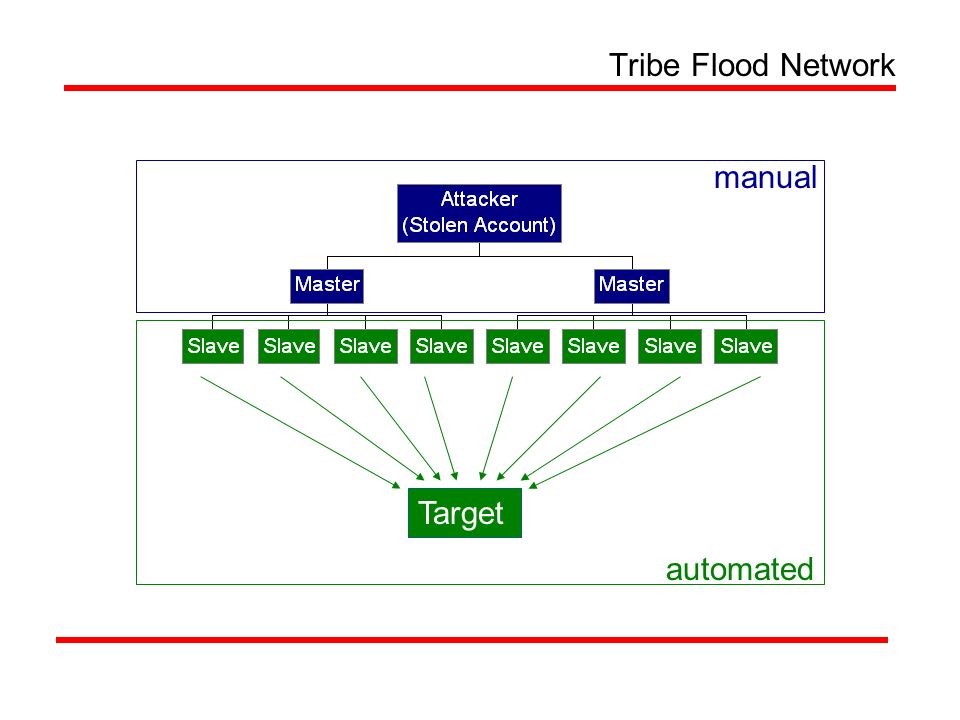 Tribe Flood Network

manual

Attacker
(Stolen Account)

Master

Master

Slave Slave Slave Slave Slave Slave Slave Slave

Target

automated